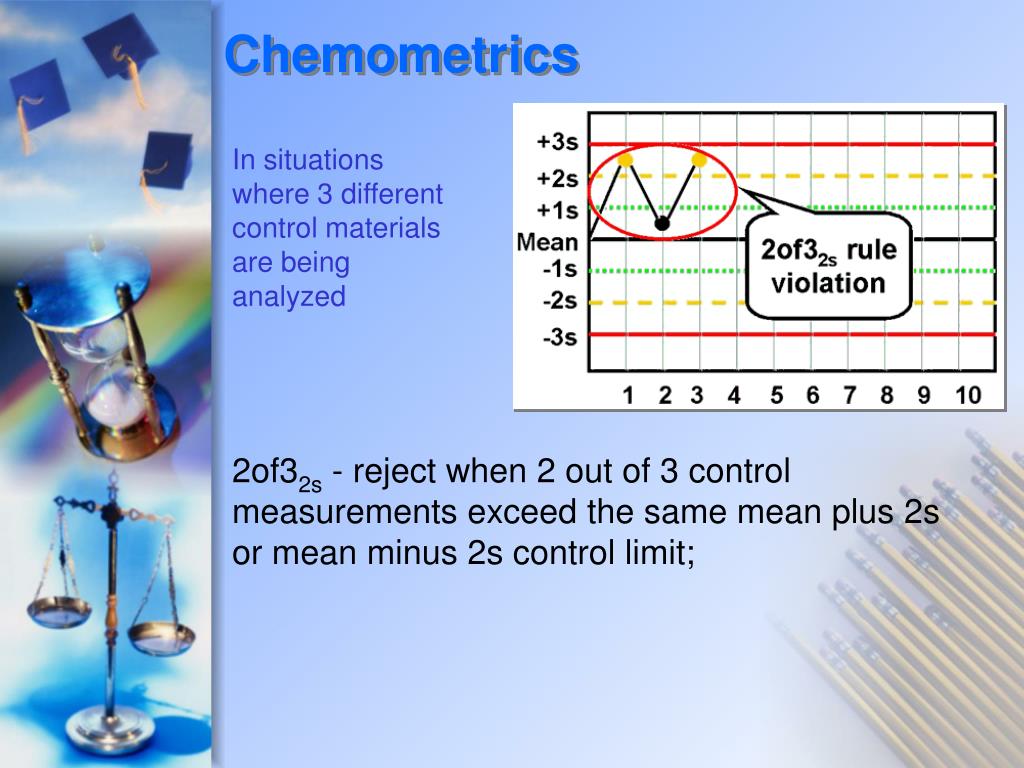 Chemometrics

In situations where 3 different control materials are being analyzed

+3s
+2s
+1s
Mean
-1s
-2s
-3s

$2of3_{2s}$ rule violation

1 2 3 4 5 6 7 8 9 10

$2of3_{2s}$ - reject when 2 out of 3 control measurements exceed the same mean plus 2s or mean minus 2s control limit;